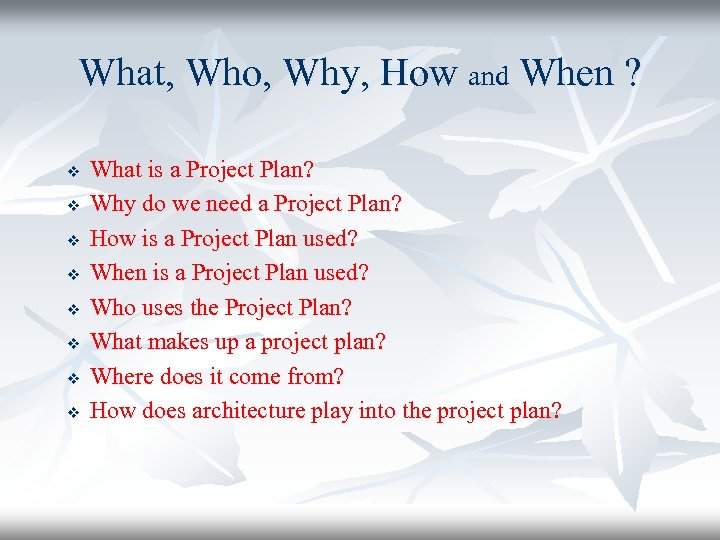 What, Who, Why, How and When ?

❖ What is a Project Plan?
❖ Why do we need a Project Plan?
❖ How is a Project Plan used?
❖ When is a Project Plan used?
❖ Who uses the Project Plan?
❖ What makes up a project plan?
❖ Where does it come from?
❖ How does architecture play into the project plan?